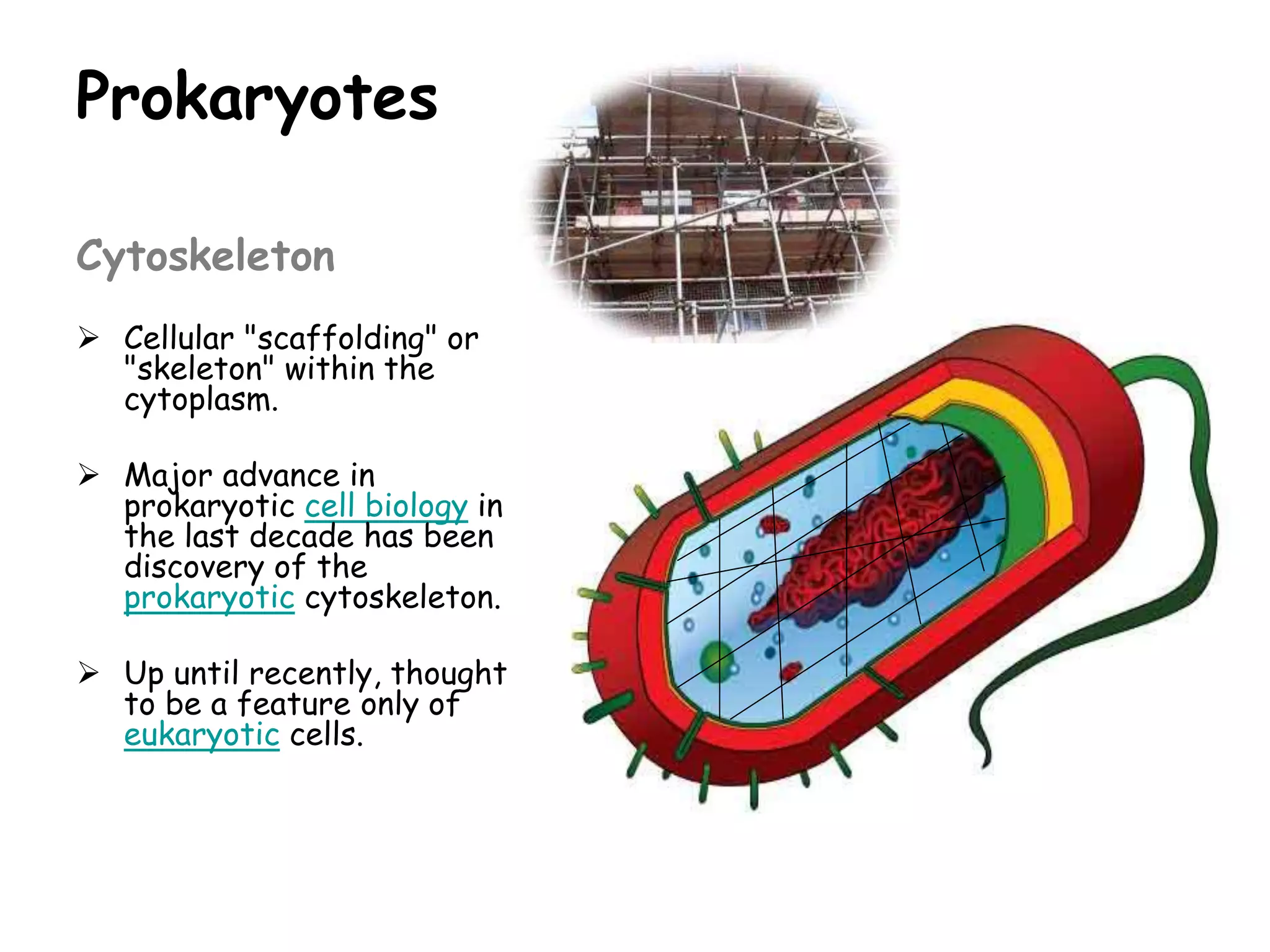 Prokaryotes

Cytoskeleton

➢ Cellular "scaffolding" or "skeleton" within the cytoplasm.

➢ Major advance in prokaryotic cell biology in the last decade has been discovery of the prokaryotic cytoskeleton.

➢ Up until recently, thought to be a feature only of eukaryotic cells.